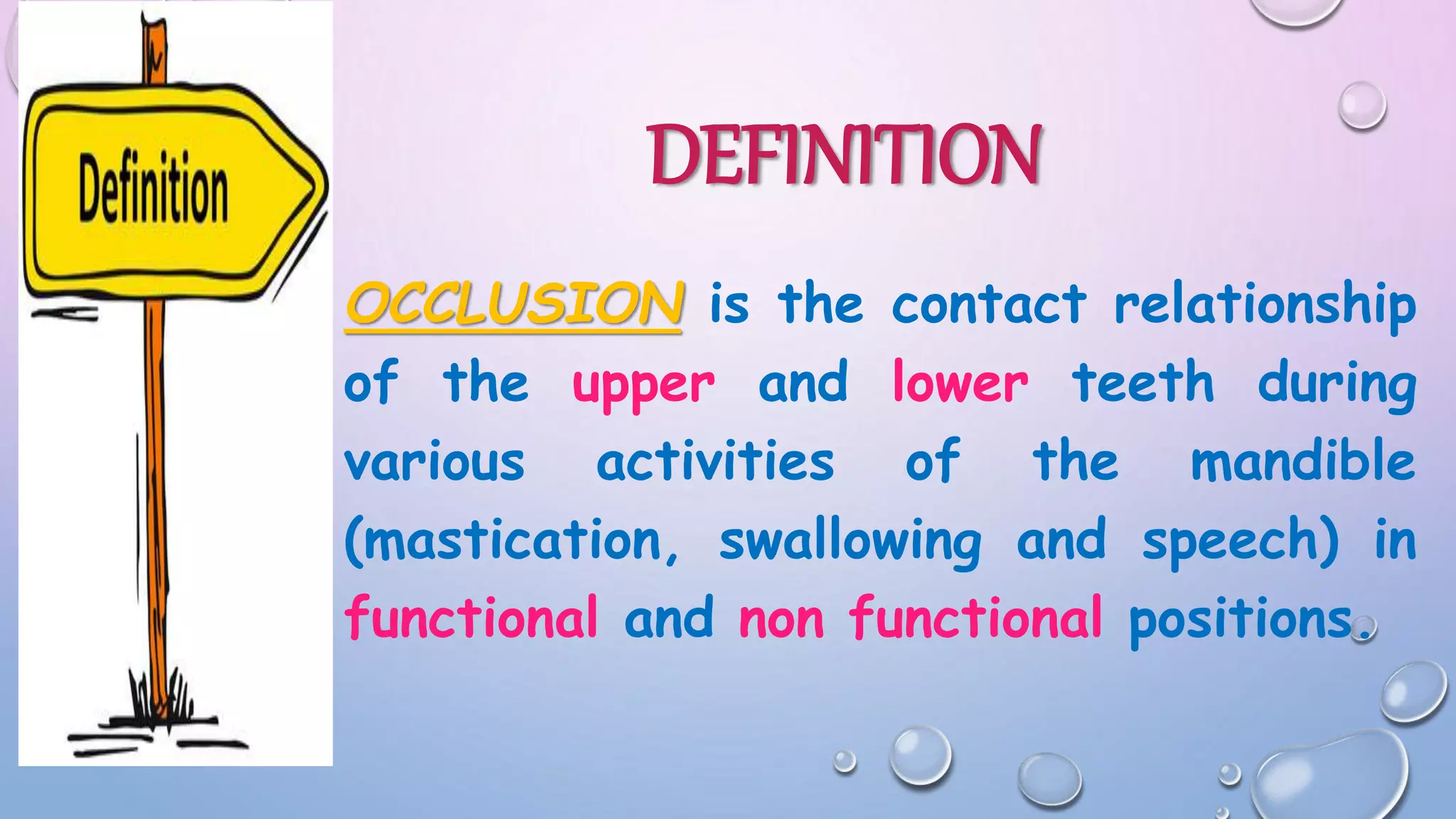 Definition

DEFINITION

OCCLUSION is the contact relationship of the upper and lower teeth during various activities of the mandible (mastication, swallowing and speech) in functional and non functional positions.